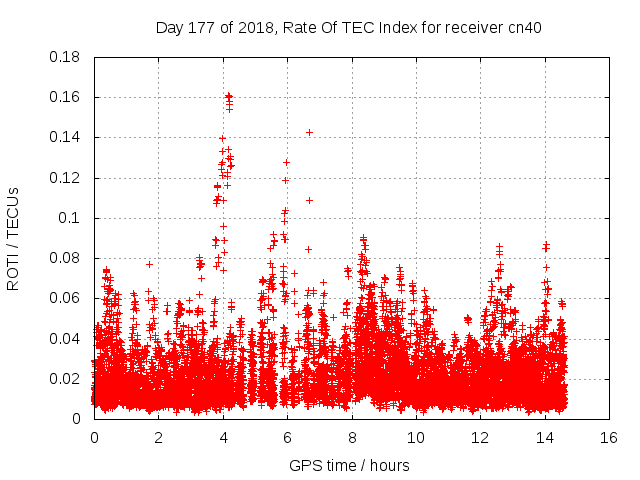 Day 177 of 2018, Rate Of TEC Index for receiver cn40

ROTI / TECUs

0.18
0.16
0.14
0.12
0.1
0.08
0.06
0.04
0.02
0

0 2 4 6 8 10 12 14 16

GPS time / hours